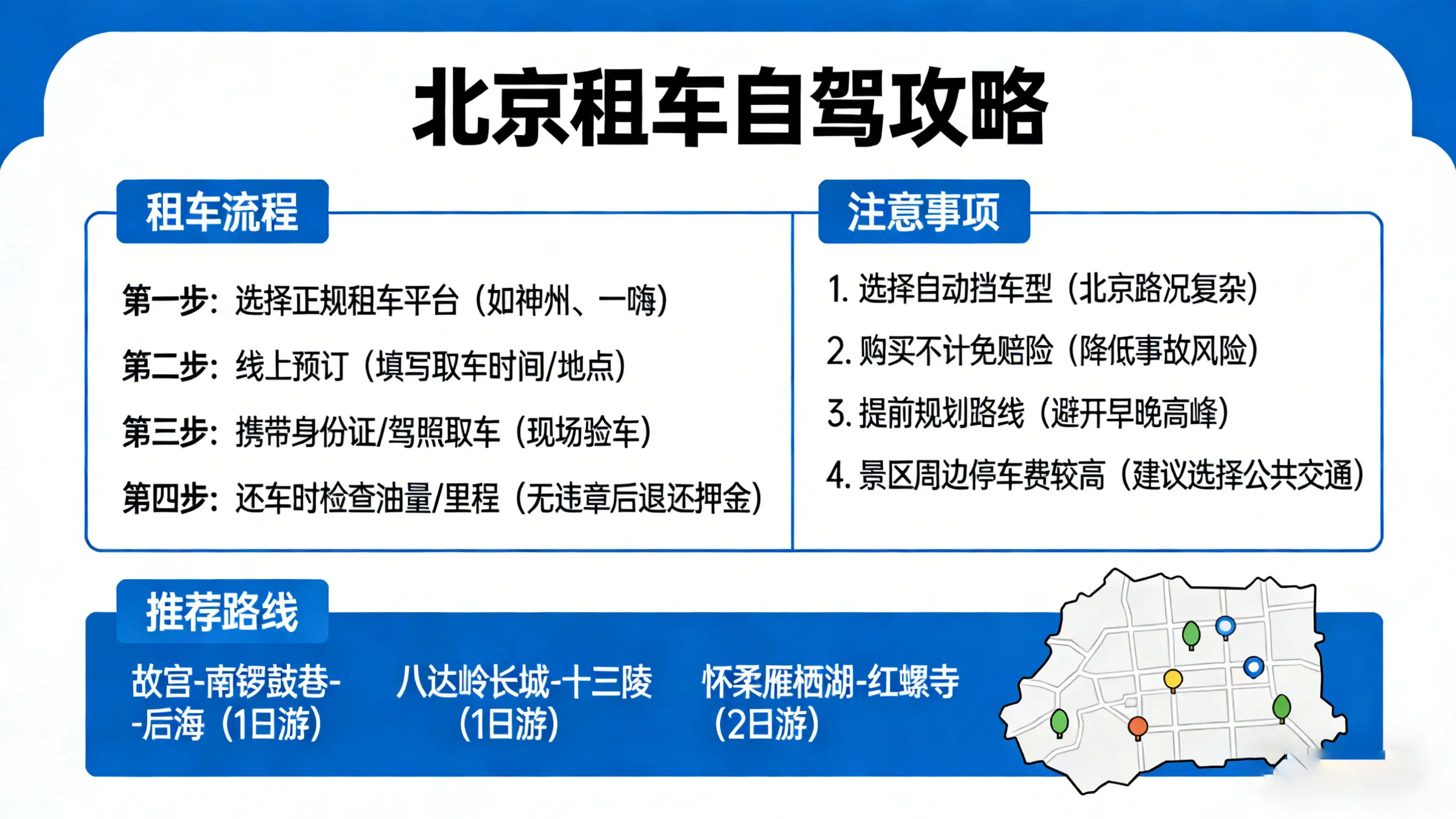 北京租车自驾攻略

租车流程

第一步：选择正规租车平台（如神州、一嗨）

第二步：线上预订（填写取车时间/地点）

第三步：携带身份证/驾照取车（现场验车）

第四步：还车时检查油量/里程（无违章后退还押金）

注意事项

1. 选择自动挡车型（北京路况复杂）

2. 购买不计免赔险（降低事故风险）

3. 提前规划路线（避开早晚高峰）

4. 景区周边停车费较高（建议选择公共交通）

推荐路线

故宫-南锣鼓巷--后海（1日游）

八达岭长城-十三陵（1日游）

怀柔雁栖湖-红螺寺（2日游）